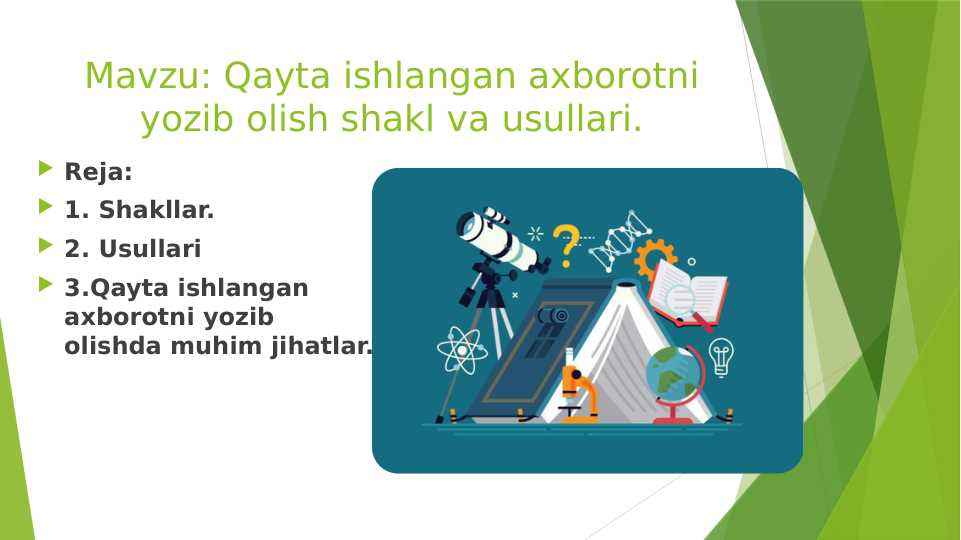 Mavzu: Qayta ishlangan axborotni yozib olish shakl va usullari.

Reja:

1. Shakllar.

2. Usullari

3.Qayta ishlangan axborotni yozib olishda muhim jihatlar.